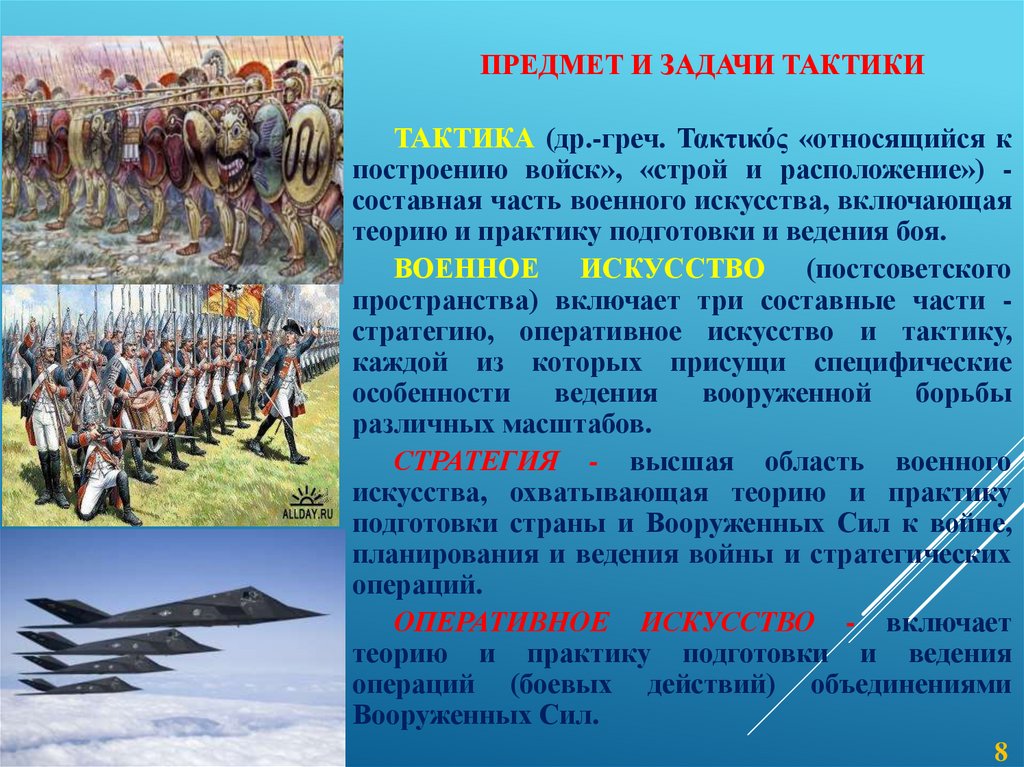 ПРЕДМЕТ И ЗАДАЧИ ТАКТИКИ

ТАКТИКА (др.-греч. Τακτικός «относящийся к построению войск», «строй и расположение») - составная часть военного искусства, включающая теорию и практику подготовки и ведения боя.

ВОЕННОЕ ИСКУССТВО (постсоветского пространства) включает три составные части - стратегию, оперативное искусство и тактику, каждой из которых присущи специфические особенности ведения вооруженной борьбы различных масштабов.

СТРАТЕГИЯ - высшая область военного искусства, охватывающая теорию и практику подготовки страны и Вооруженных Сил к войне, планирования и ведения войны и стратегических операций.

ОПЕРАТИВНОЕ ИСКУССТВО - включает теорию и практику подготовки и ведения операций (боевых действий) объединениями Вооруженных Сил.

ALLDAY.RU

8